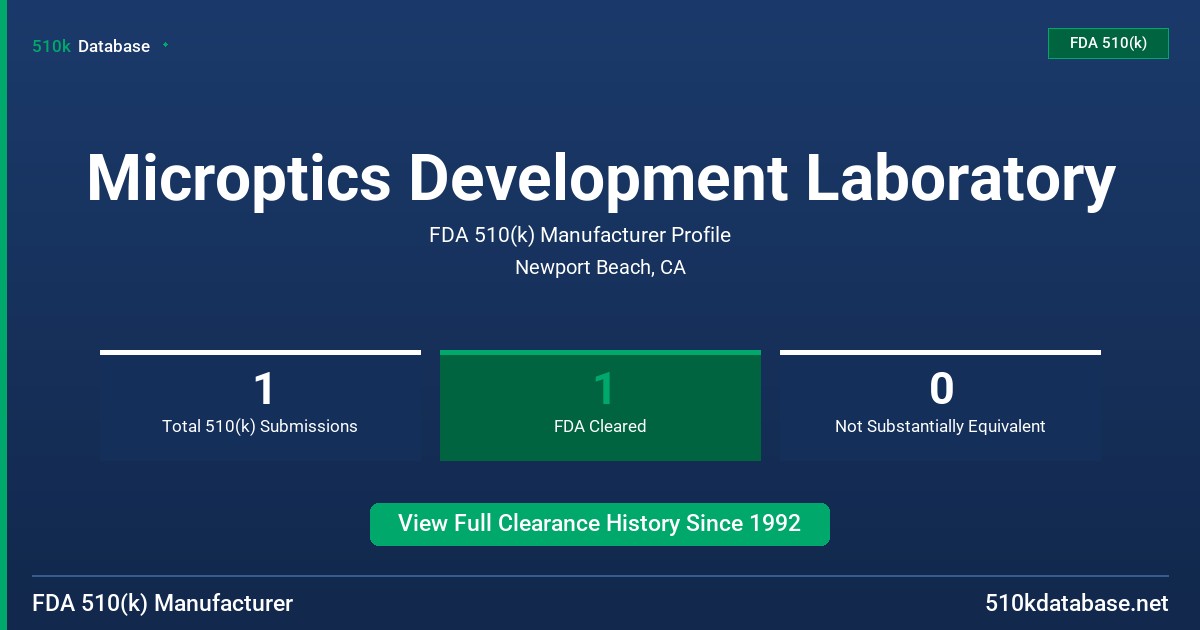 510k Database

FDA 510(k)

Microptics Development Laboratory

FDA 510(k) Manufacturer Profile

Newport Beach, CA

1
Total 510(k) Submissions

1
FDA Cleared

0
Not Substantially Equivalent

View Full Clearance History Since 1992

FDA 510(k) Manufacturer

510kdatabase.net